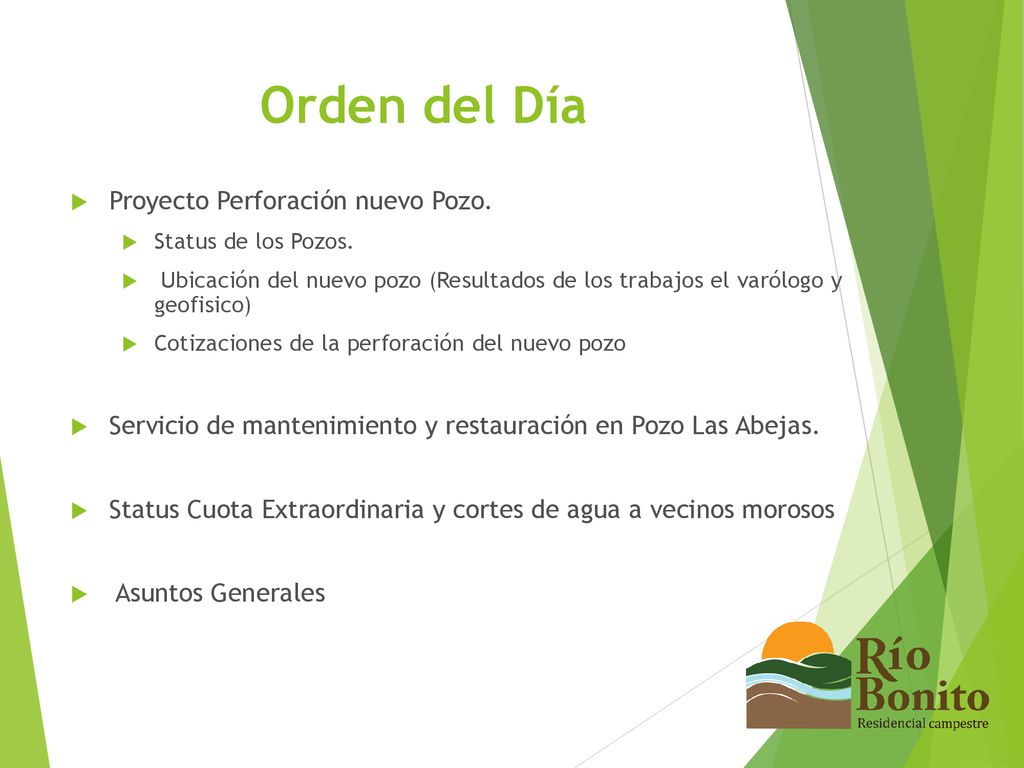 Orden del Día

Proyecto Perforación nuevo Pozo.

Status de los Pozos.

Ubicación del nuevo pozo (Resultados de los trabajos el varólogo y geofisico)

Cotizaciones de la perforación del nuevo pozo

Servicio de mantenimiento y restauración en Pozo Las Abejas.

Status Cuota Extraordinaria y cortes de agua a vecinos morosos

Asuntos Generales

Río Bonito
Residencial campestre